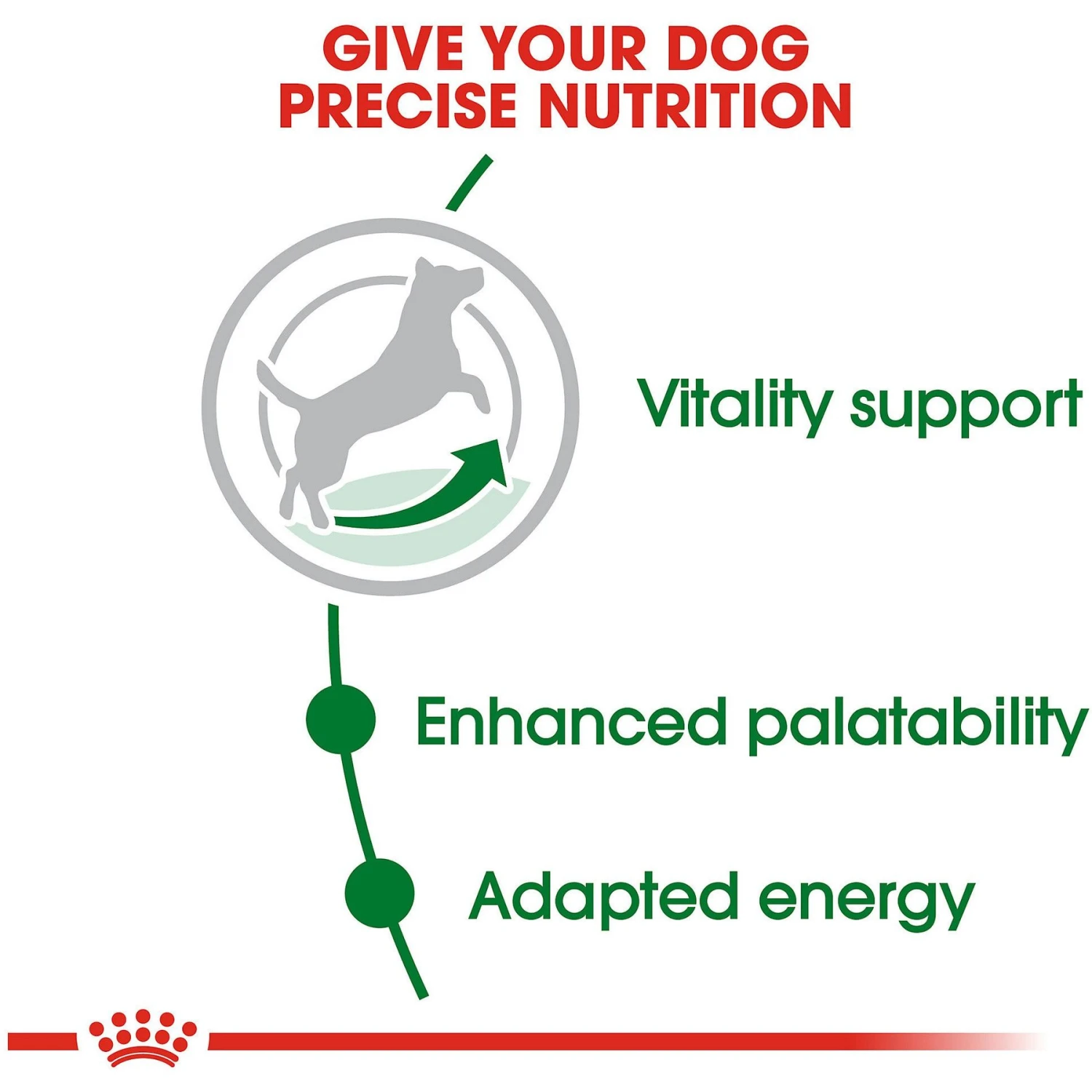 GIVE YOUR DOG PRECISE NUTRITION

Vitality support

Enhanced palatability

Adapted energy